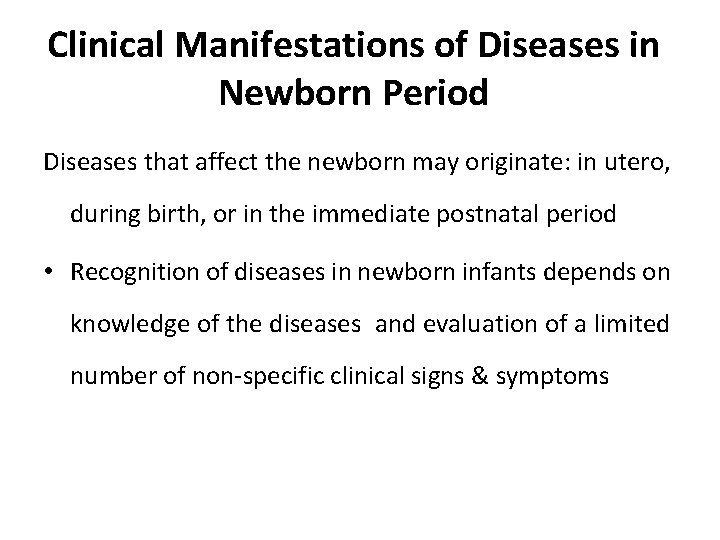 Clinical Manifestations of Diseases in Newborn Period

Diseases that affect the newborn may originate: in utero, during birth, or in the immediate postnatal period

• Recognition of diseases in newborn infants depends on knowledge of the diseases and evaluation of a limited number of non-specific clinical signs & symptoms